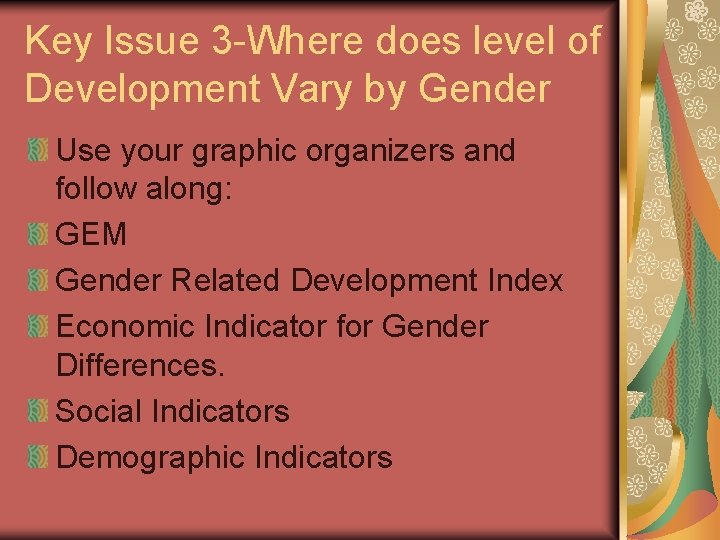 Key Issue 3-Where does level of Development Vary by Gender

Use your graphic organizers and follow along:

GEM

Gender Related Development Index

Economic Indicator for Gender Differences.

Social Indicators

Demographic Indicators